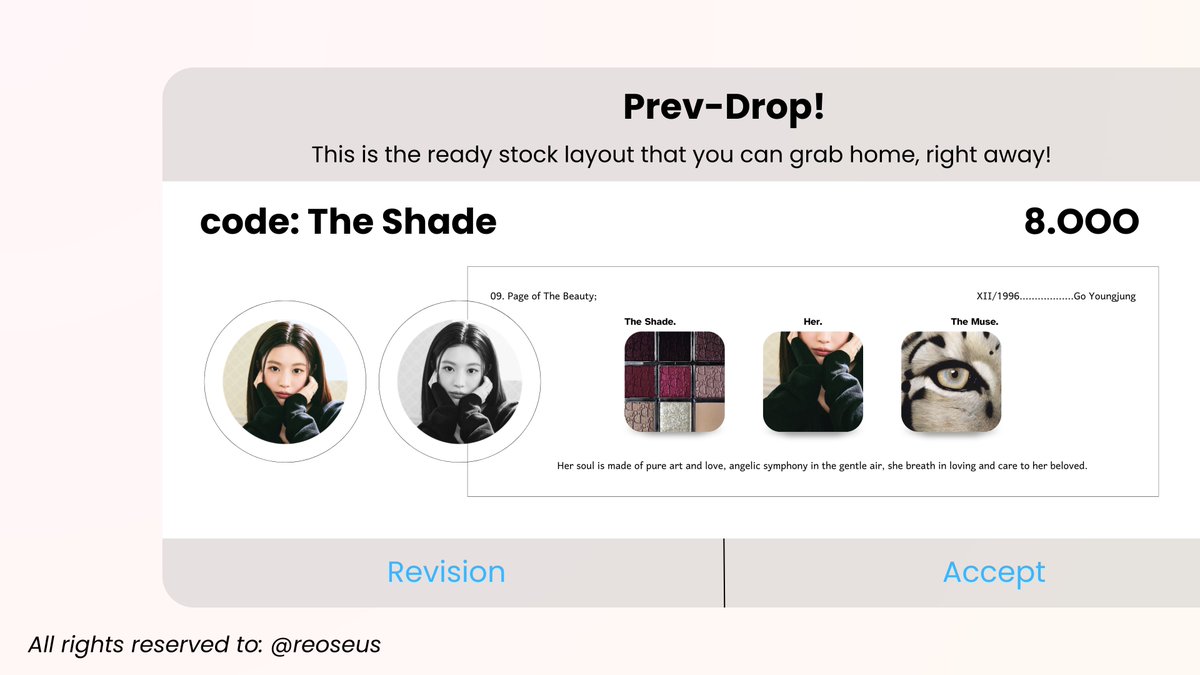 Prev-Drop!

This is the ready stock layout that you can grab home, right away!

code: The Shade

8.000

09. Page of The Beauty;

XII/1996..................Go Youngjung

The Shade.

Her.

The Muse.

Her soul is made of pure art and love, angelic symphony in the gentle air, she breath in loving and care to her beloved.

Revision

Accept

All rights reserved to: @reoseus